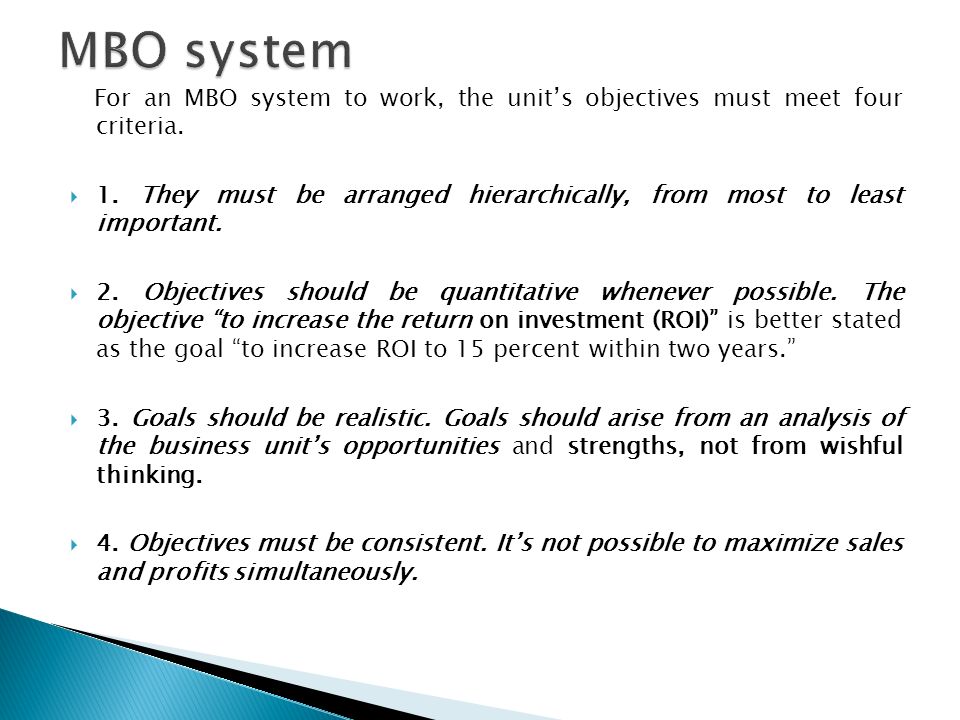 MBO system

For an MBO system to work, the unit’s objectives must meet four criteria.

1. They must be arranged hierarchically, from most to least important.

2. Objectives should be quantitative whenever possible. The objective “to increase the return on investment (ROI)” is better stated as the goal “to increase ROI to 15 percent within two years.”

3. Goals should be realistic. Goals should arise from an analysis of the business unit’s opportunities and strengths, not from wishful thinking.

4. Objectives must be consistent. It’s not possible to maximize sales and profits simultaneously.